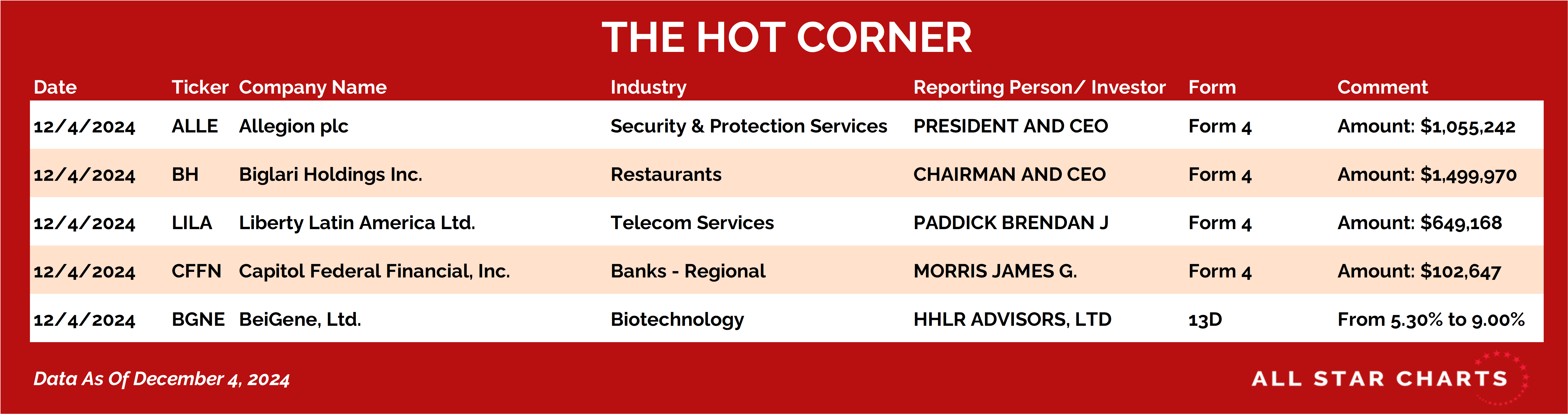 THE HOT CORNER

| Date | Ticker | Company Name | Industry | Reporting Person/ Investor | Form | Comment |
|---|---|---|---|---|---|---|
| 12/4/2024 | ALLE | Allegion plc | Security & Protection Services | PRESIDENT AND CEO | Form 4 | Amount: $1,055,242 |
| 12/4/2024 | BH | Biglari Holdings Inc. | Restaurants | CHAIRMAN AND CEO | Form 4 | Amount: $1,499,970 |
| 12/4/2024 | LILA | Liberty Latin America Ltd. | Telecom Services | PADDICK BRENDAN J | Form 4 | Amount: $649,168 |
| 12/4/2024 | CFFN | Capitol Federal Financial, Inc. | Banks - Regional | MORRIS JAMES G. | Form 4 | Amount: $102,647 |
| 12/4/2024 | BGNE | BeiGene, Ltd. | Biotechnology | HHLR ADVISORS, LTD | 13D | From 5.30% to 9.00% |

Data As Of December 4, 2024

ALL STAR CHARTS